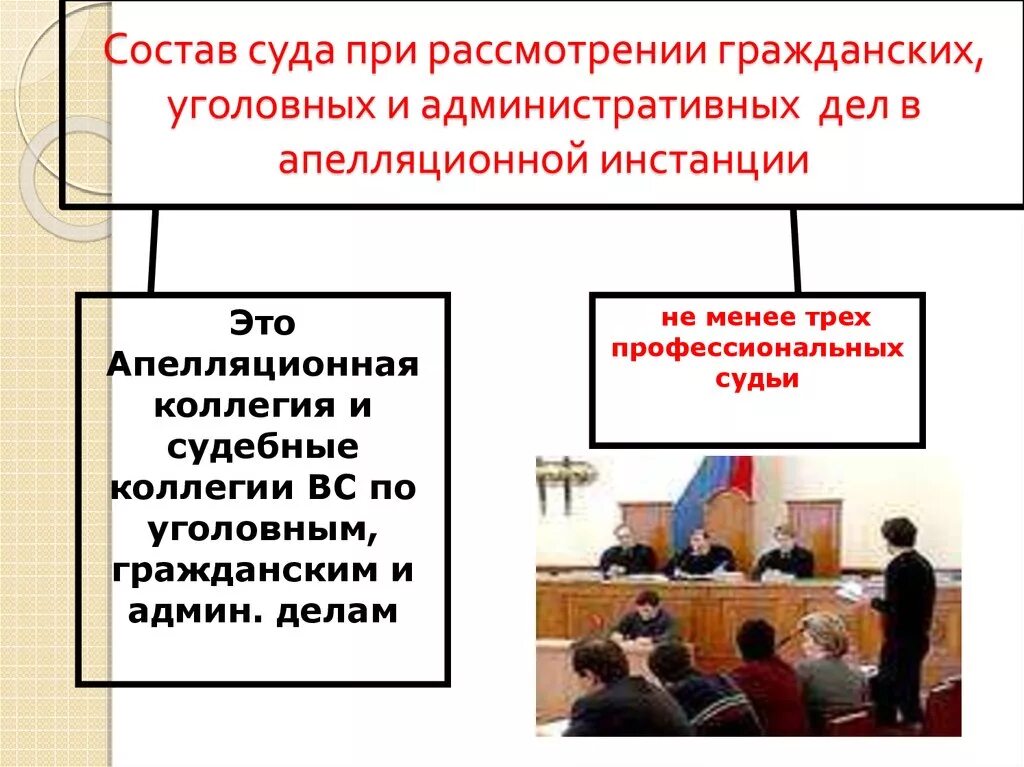 Состав суда при рассмотрении гражданских, уголовных и административных дел в апелляционной инстанции

Это Апелляционная коллегия и судебные коллегии ВС по уголовным, гражданским и админ. делам

не менее трех профессиональных судьи